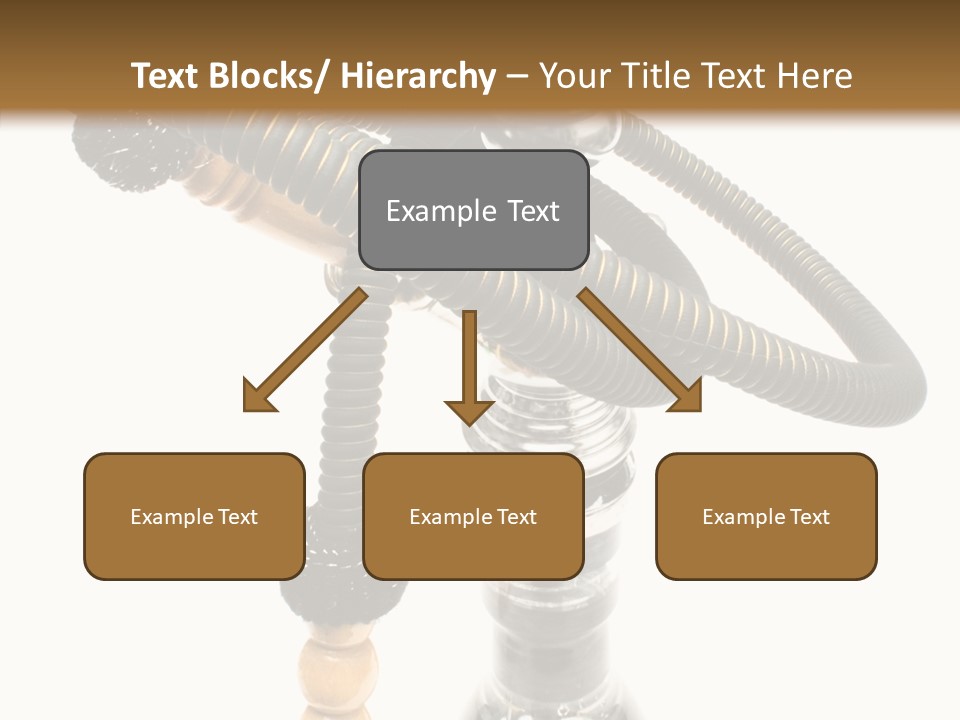 Text Blocks/ Hierarchy – Your Title Text Here

Example Text

Example Text

Example Text

Example Text